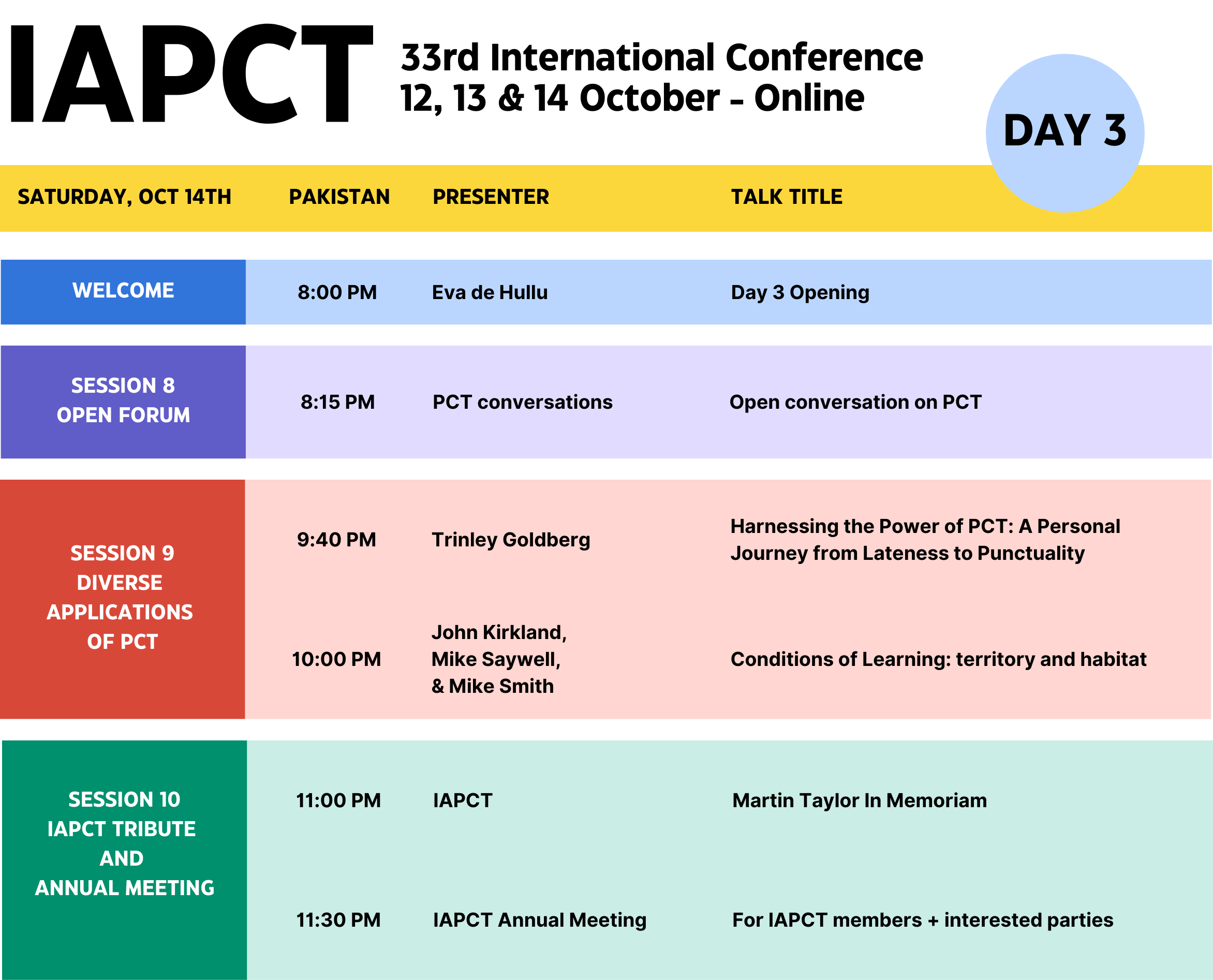 IAPCT

33rd International Conference
12, 13 & 14 October - Online

DAY 3

| SATURDAY, OCT 14TH | PAKISTAN | PRESENTER | TALK TITLE |
|---|---|---|---|
| WELCOME | 8:00 PM | Eva de Hullu | Day 3 Opening |
| SESSION 8 OPEN FORUM | 8:15 PM | PCT conversations | Open conversation on PCT |
| SESSION 9 DIVERSE APPLICATIONS OF PCT | 9:40 PM | Trinley Goldberg | Harnessing the Power of PCT: A Personal Journey from Lateness to Punctuality |
| | 10:00 PM | John Kirkland, Mike Saywell, & Mike Smith | Conditions of Learning: territory and habitat |
| SESSION 10 IAPCT TRIBUTE AND ANNUAL MEETING | 11:00 PM | IAPCT | Martin Taylor In Memoriam |
| | 11:30 PM | IAPCT Annual Meeting | For IAPCT members + interested parties |